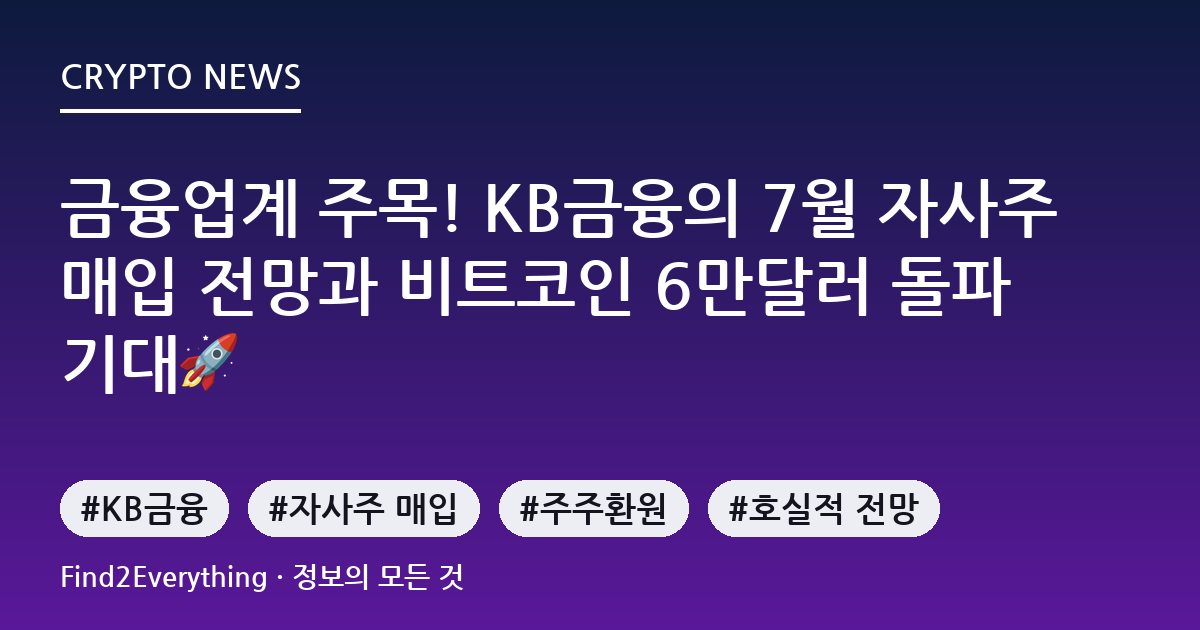 CRYPTO NEWS

금융업계 주목! KB금융의 7월 자사주 매입 전망과 비트코인 6만달러 돌파 기대🚀

#KB금융 #자사주 매입 #주주환원 #호실적 전망

Find2Everything · 정보의 모든 것